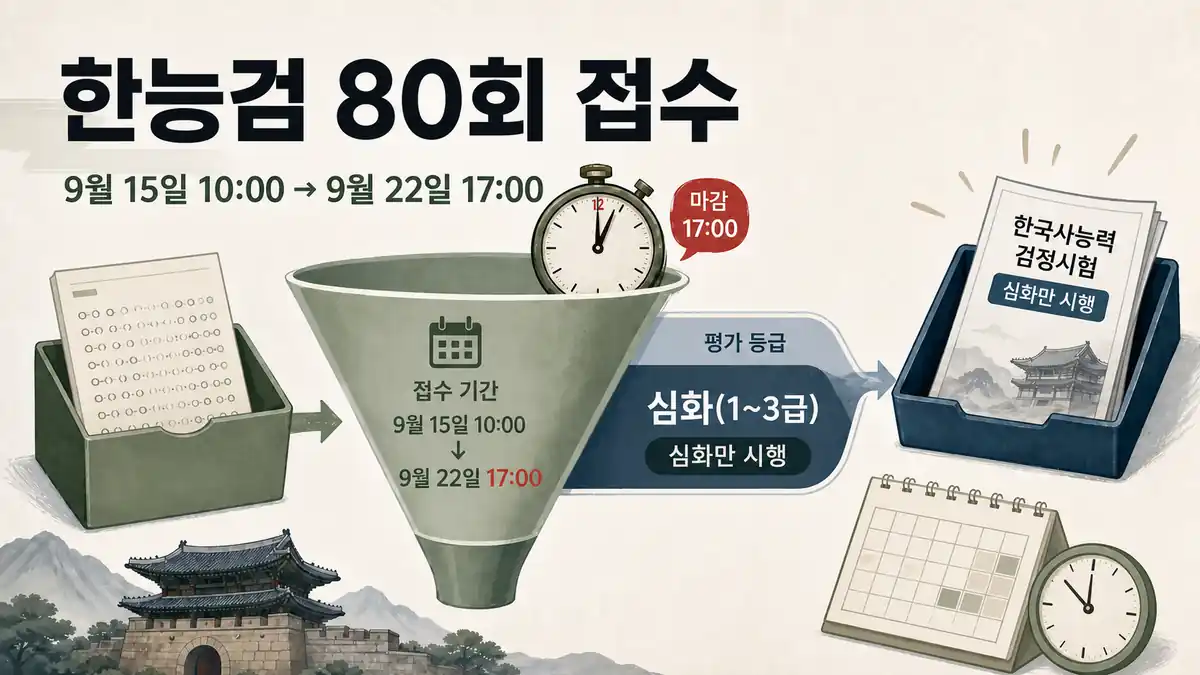 한능검 80회 접수

9월 15일 10:00 → 9월 22일 17:00

12

마감 17:00

접수 기간
9월 15일 10:00
↓
9월 22일 17:00

평가 등급

심화(1~3급)

심화만 시행

한국사능력 검정시험

심화만 시행